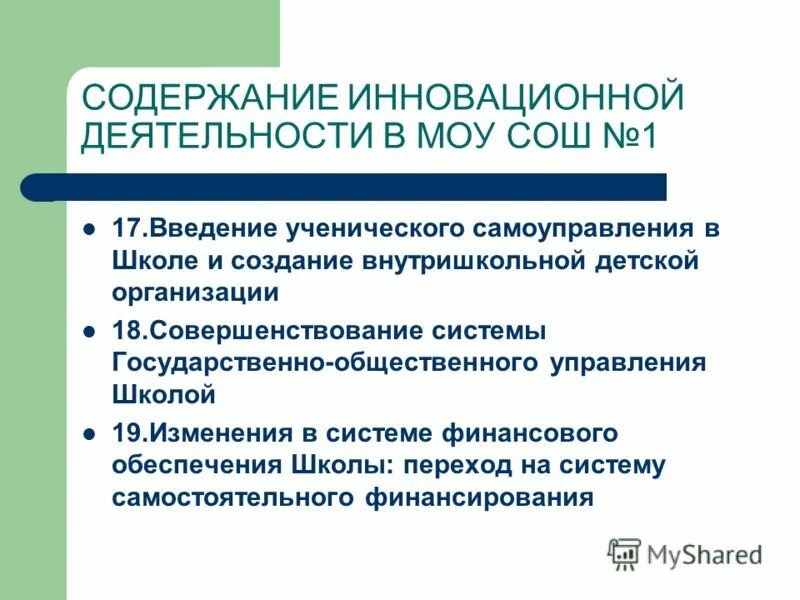 СОДЕРЖАНИЕ ИННОВАЦИОННОЙ ДЕЯТЕЛЬНОСТИ В МОУ СОШ №1

- 17.Введение ученического самоуправления в Школе и создание внутришкольной детской организации
- 18.Совершенствование системы Государственно-общественного управления Школой
- 19.Изменения в системе финансового обеспечения Школы: переход на систему самостоятельного финансирования

MyShared